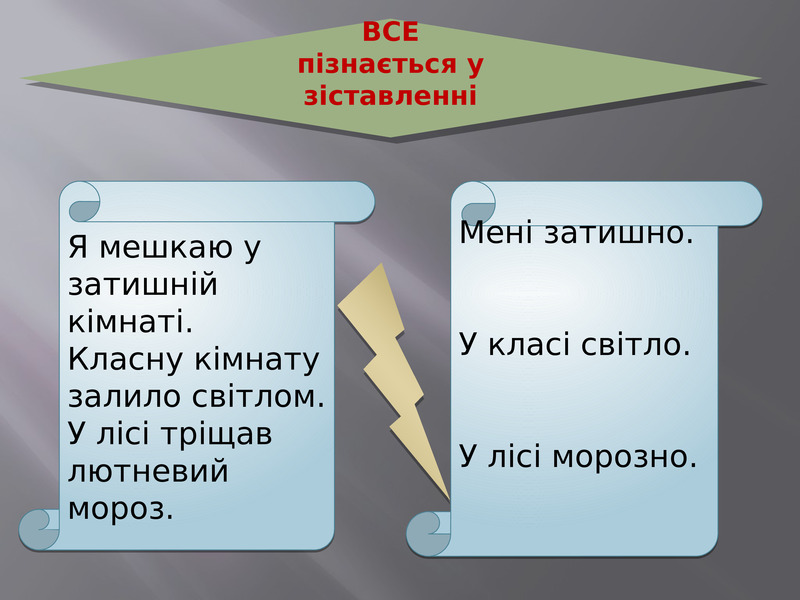 ВСЕ
пізнається у зіставленні

Я мешкаю у затишній кімнаті.
Класну кімнату залило світлом.
У лісі тріщав лютневий мороз.

Мені затишно.

У класі світло.

У лісі морозно.